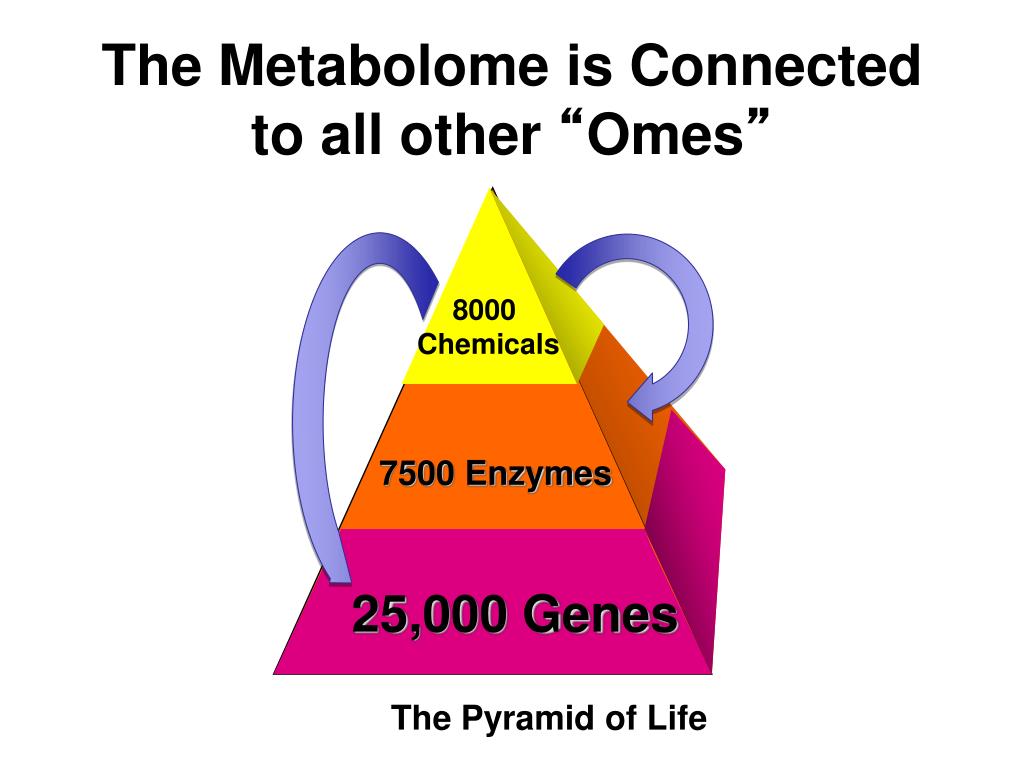 The Metabolome is Connected to all other “Omes”

8000 Chemicals

7500 Enzymes

25,000 Genes

The Pyramid of Life